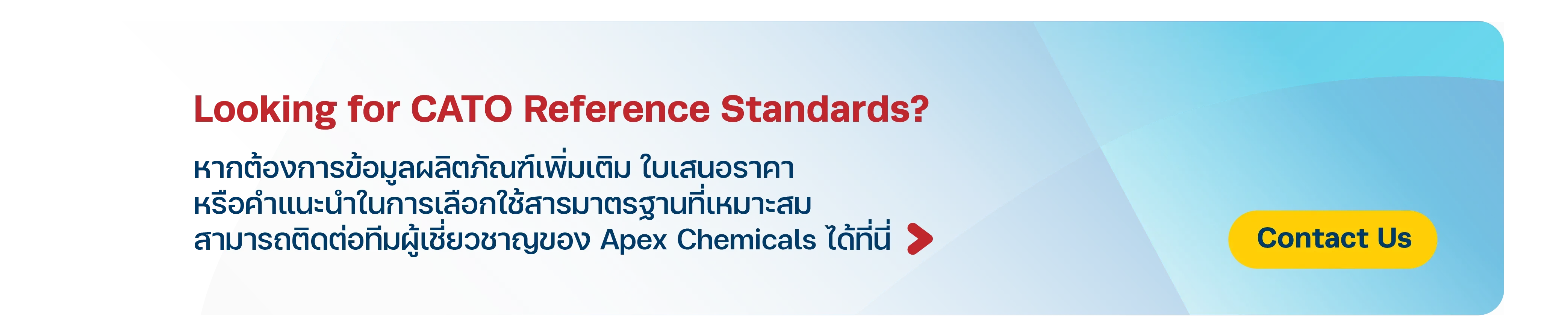 Looking for CATO Reference Standards?

หากต้องการข้อมูลผลิตภัณฑ์เพิ่มเติม ใบเสนอราคา หรือคำแนะนำในการเลือกใช้สารมาตรฐานที่เหมาะสม สามารถติดต่อทีมผู้เชี่ยวชาญของ Apex Chemicals ได้ที่นี่

Contact Us